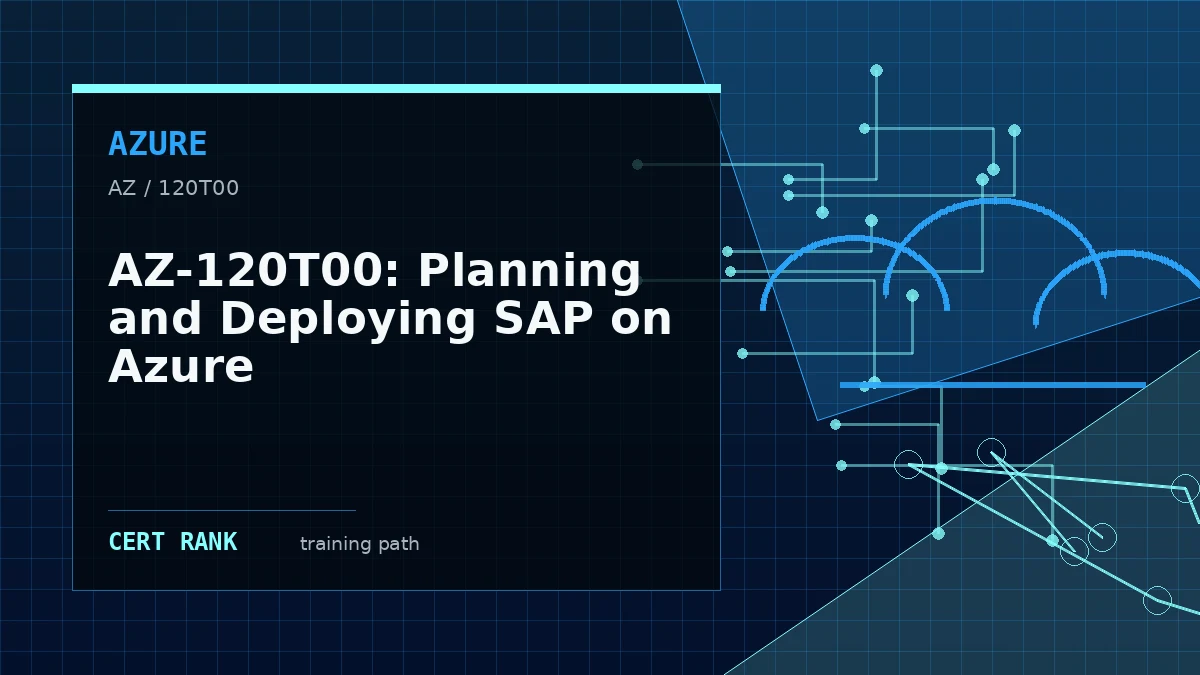 AZURE

AZ / 120T00

AZ-120T00: Planning and Deploying SAP on Azure

CERT RANK training path